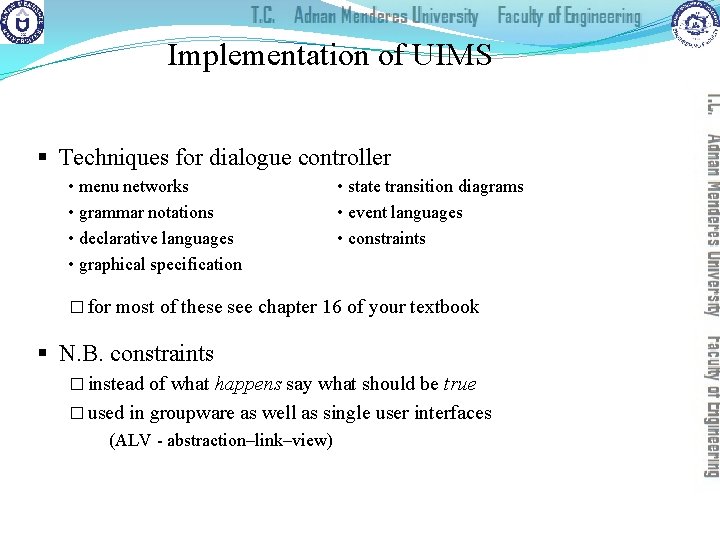 T.C. Adnan Menderes University Faculty of Engineering

Implementation of UIMS

▪ Techniques for dialogue controller

• menu networks
• grammar notations
• declarative languages
• graphical specification

• state transition diagrams
• event languages
• constraints

□ for most of these see chapter 16 of your textbook

▪ N.B. constraints

□ instead of what happens say what should be true

□ used in groupware as well as single user interfaces

(ALV - abstraction–link–view)

T.C. Adnan Menderes University Faculty of Engineering